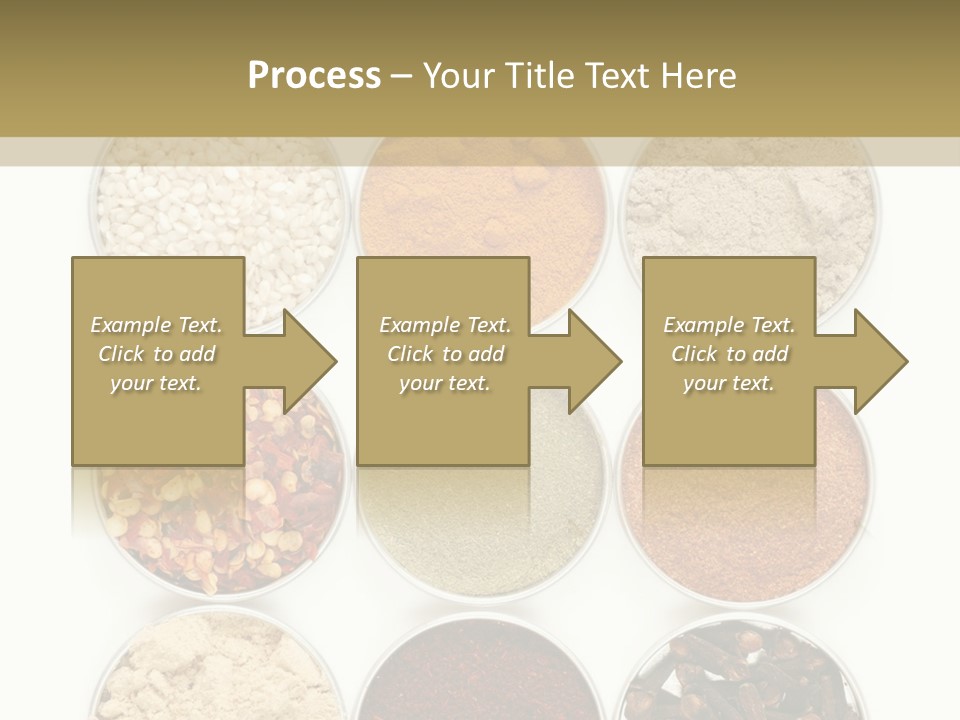 Process – Your Title Text Here

Example Text. Click to add your text.

Example Text. Click to add your text.

Example Text. Click to add your text.